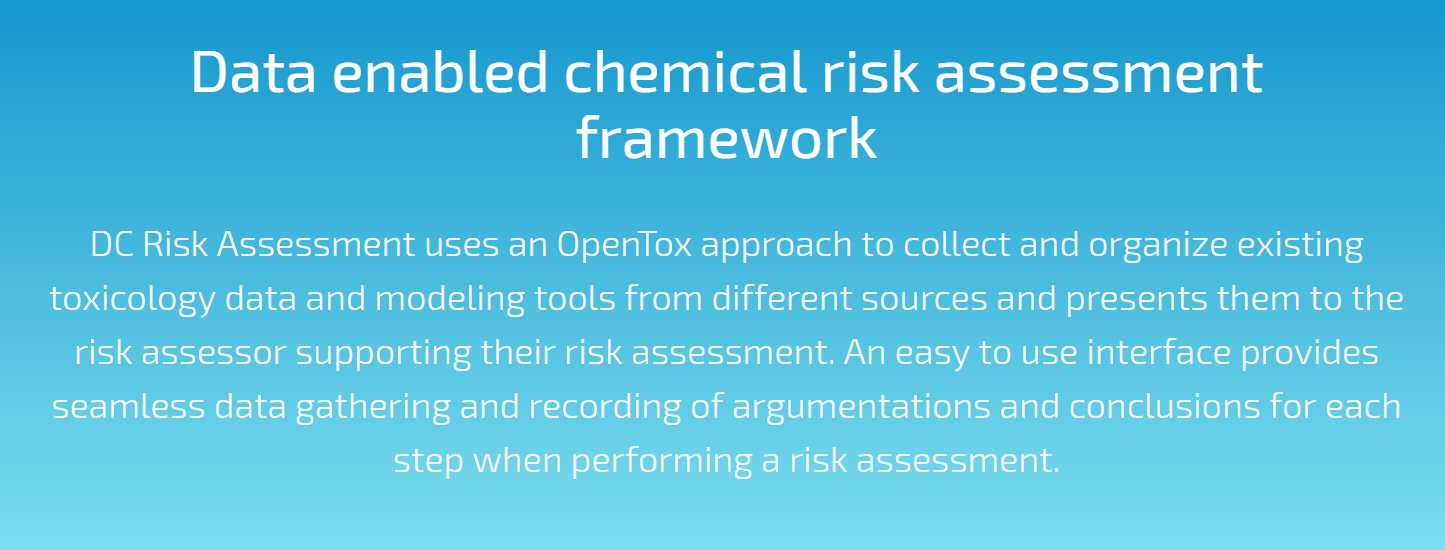 Data enabled chemical risk assessment framework

DC Risk Assessment uses an OpenTox approach to collect and organize existing toxicology data and modeling tools from different sources and presents them to the risk assessor supporting their risk assessment. An easy to use interface provides seamless data gathering and recording of argumentations and conclusions for each step when performing a risk assessment.